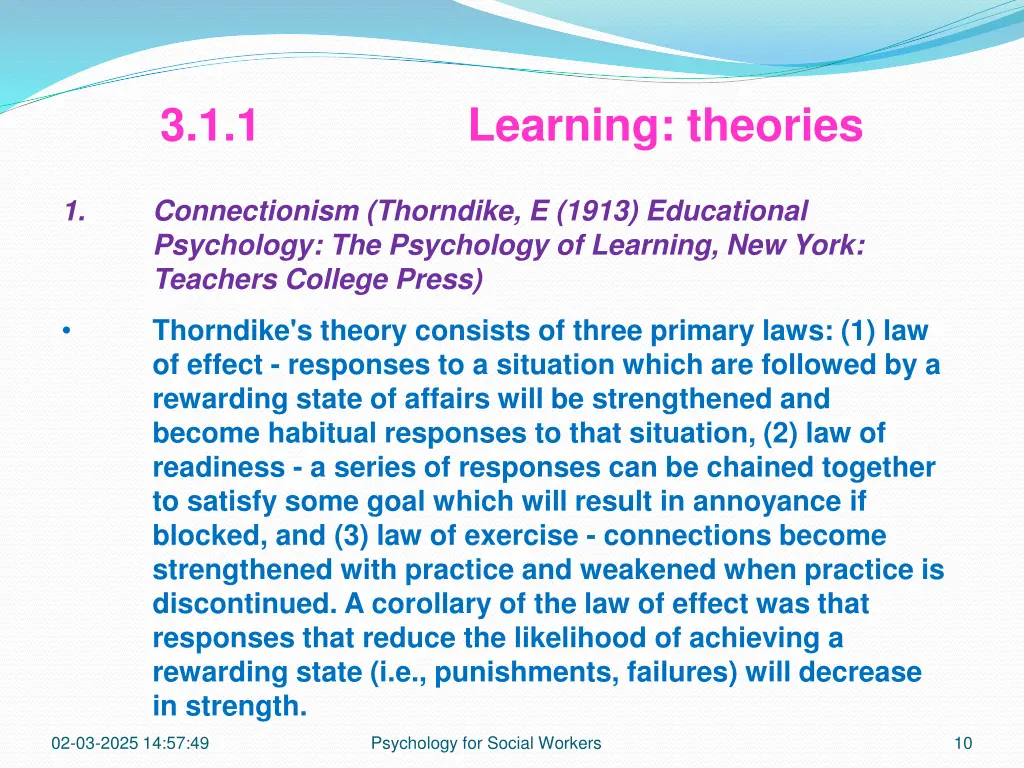 3.1.1 Learning: theories

1. Connectionism (Thorndike, E (1913) Educational Psychology: The Psychology of Learning, New York: Teachers College Press)

• Thorndike's theory consists of three primary laws: (1) law of effect - responses to a situation which are followed by a rewarding state of affairs will be strengthened and become habitual responses to that situation, (2) law of readiness - a series of responses can be chained together to satisfy some goal which will result in annoyance if blocked, and (3) law of exercise - connections become strengthened with practice and weakened when practice is discontinued. A corollary of the law of effect was that responses that reduce the likelihood of achieving a rewarding state (i.e., punishments, failures) will decrease in strength.

02-03-2025 14:57:49 Psychology for Social Workers 10